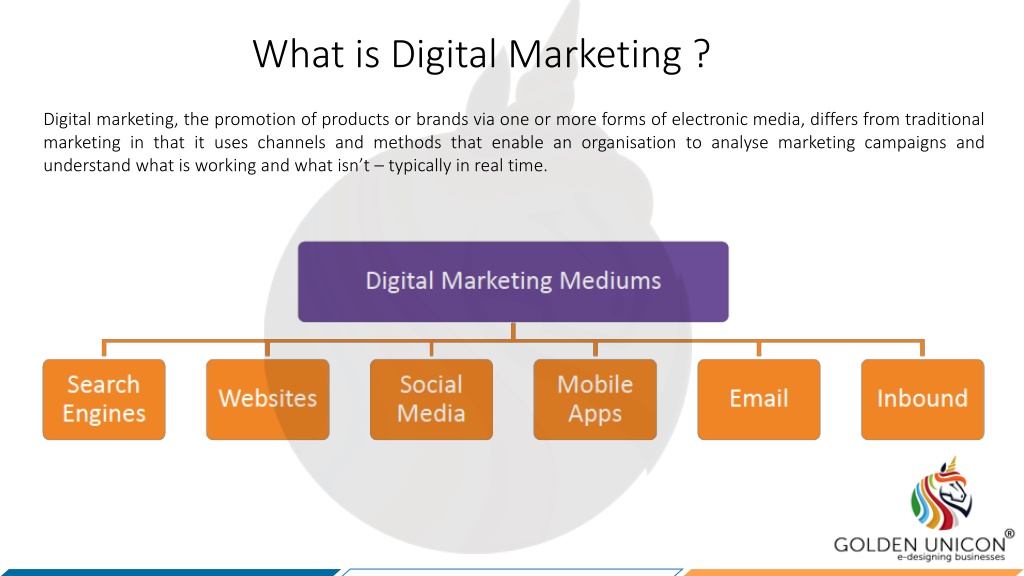 What is Digital Marketing ?

Digital marketing, the promotion of products or brands via one or more forms of electronic media, differs from traditional marketing in that it uses channels and methods that enable an organisation to analyse marketing campaigns and understand what is working and what isn't – typically in real time.

Digital Marketing Mediums

Search Engines

Websites

Social Media

Mobile Apps

Email

Inbound

GOLDEN UNICON®
e-designing businesses